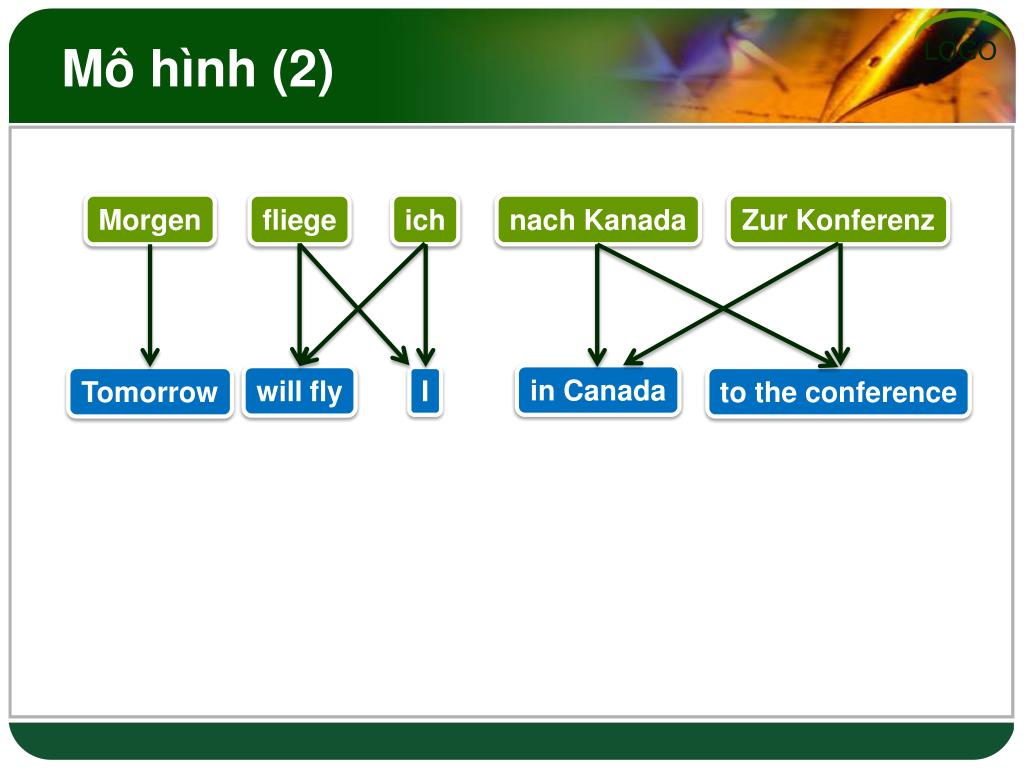 Mô hình (2)

LOGO

Morgen fliege ich nach Kanada Zur Konferenz

Tomorrow will fly I in Canada to the conference